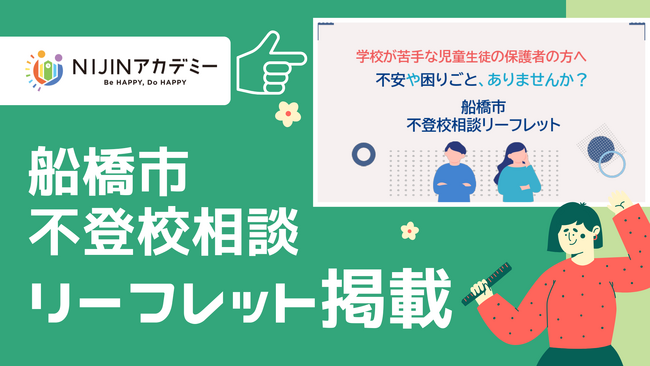 NIJINアカデミー
Be HAPPY, Do HAPPY

学校が苦手な児童生徒の保護者の方へ
不安や困りごと、ありませんか？
船橋市
不登校相談リーフレット

船橋市
不登校相談
リーフレット掲載